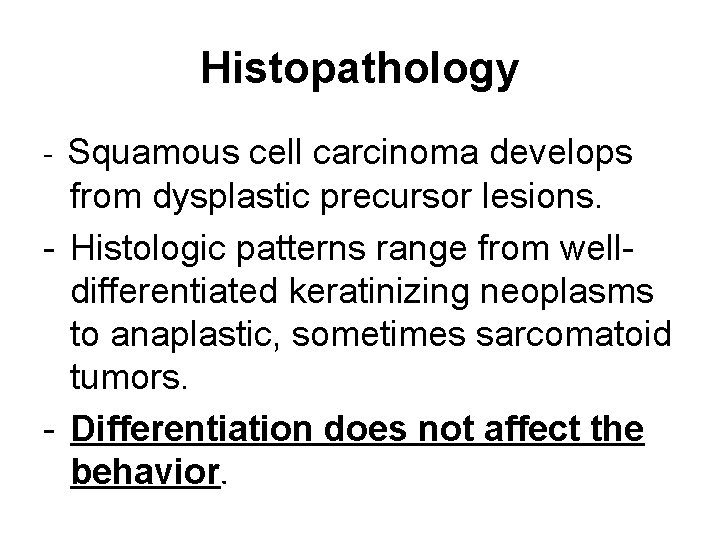 Histopathology

- Squamous cell carcinoma develops from dysplastic precursor lesions.

- Histologic patterns range from well-differentiated keratinizing neoplasms to anaplastic, sometimes sarcomatoid tumors.

- Differentiation does not affect the behavior.